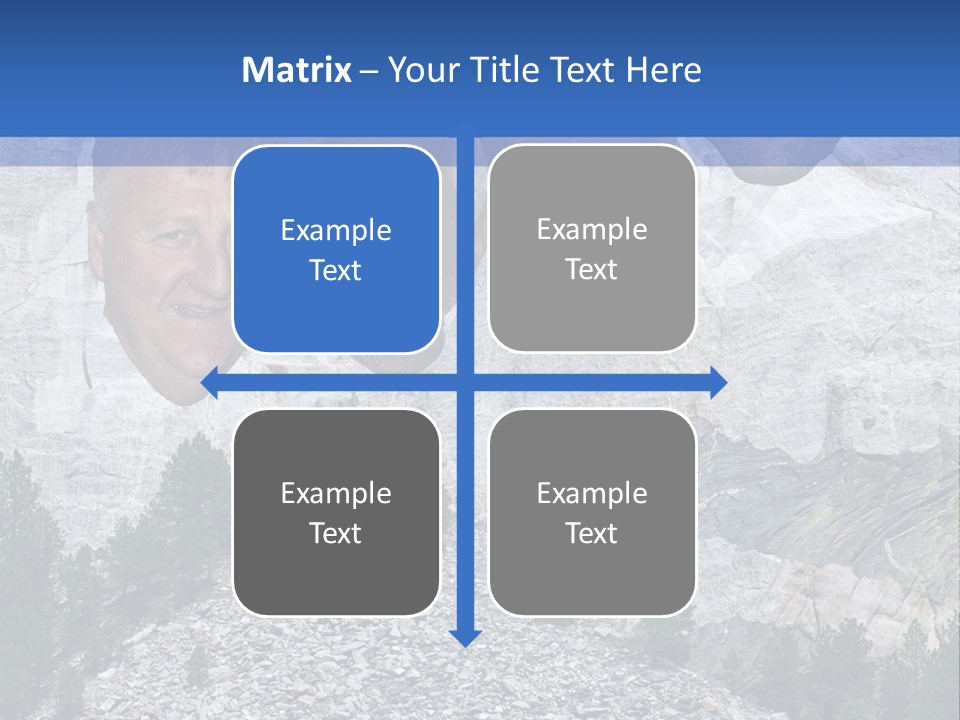 Matrix – Your Title Text Here

Example Text

Example Text

Example Text

Example Text